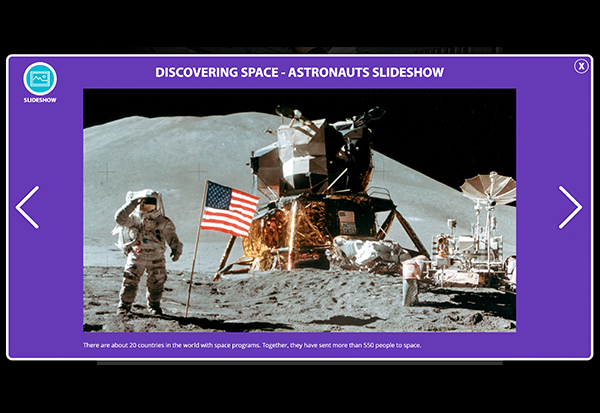 SLIDESHOW

DISCOVERING SPACE - ASTRONAUTS SLIDESHOW

X

There are about 20 countries in the world with space programs. Together, they have sent more than 550 people to space.